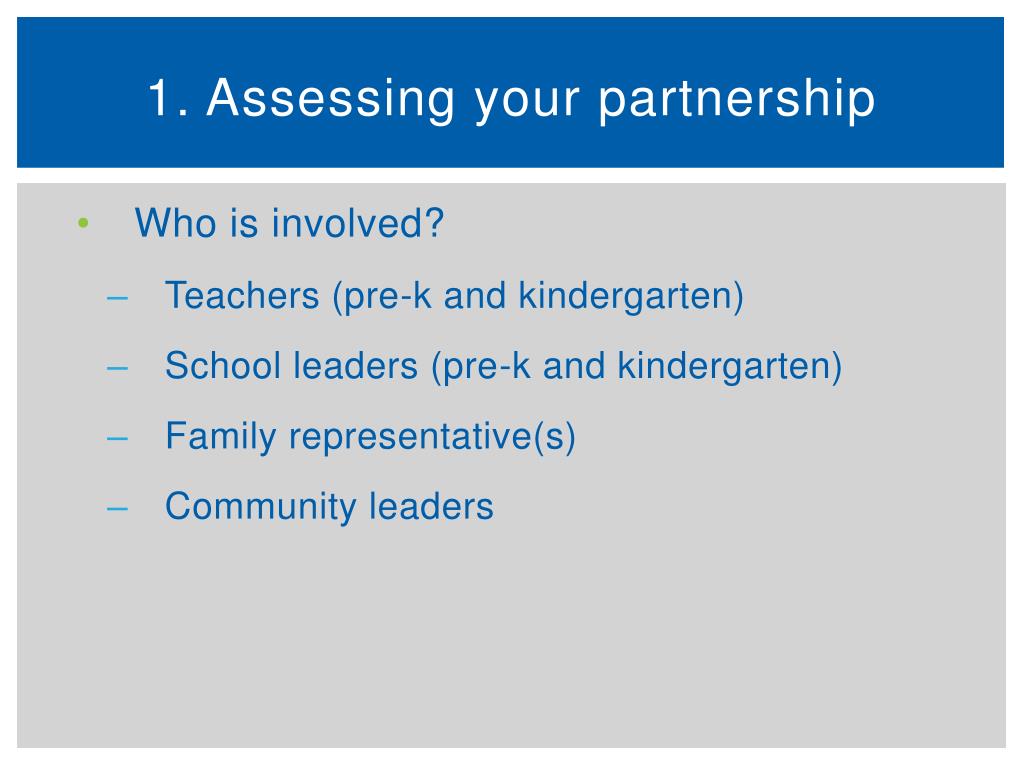 1. Assessing your partnership

• Who is involved?
– Teachers (pre-k and kindergarten)
– School leaders (pre-k and kindergarten)
– Family representative(s)
– Community leaders